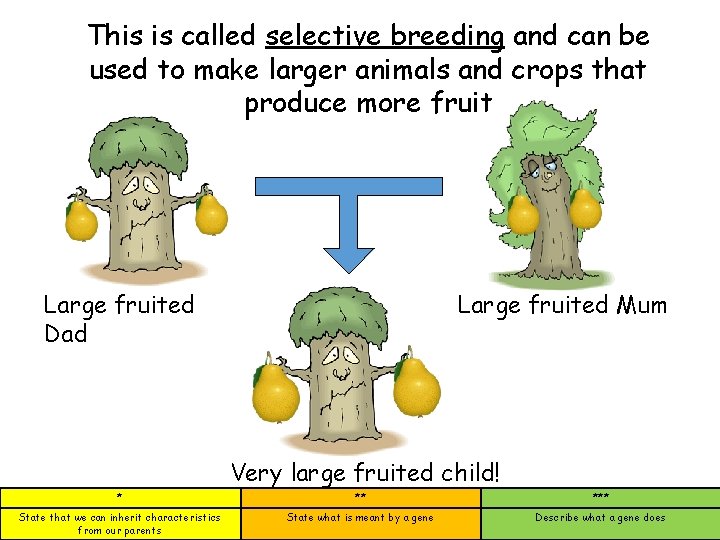 This is called selective breeding and can be used to make larger animals and crops that produce more fruit

Large fruited Dad

Large fruited Mum

Very large fruited child!

| * | ** | *** |
|---|---|---|
| State that we can inherit characteristics from our parents | State what is meant by a gene | Describe what a gene does |